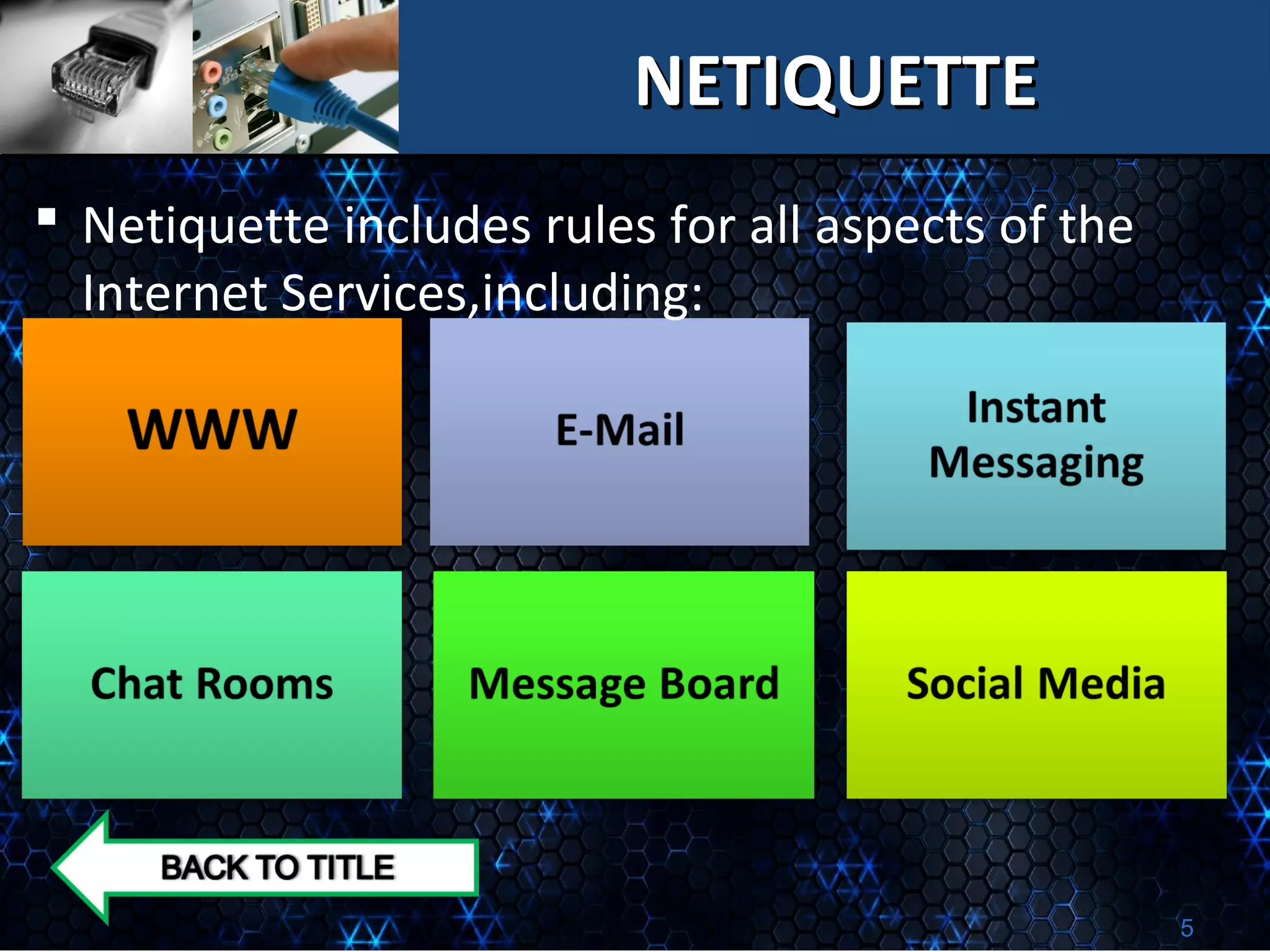 NETIQUETTE

▪ Netiquette includes rules for all aspects of the Internet Services,including:

WWW

E-Mail

Instant Messaging

Chat Rooms

Message Board

Social Media

BACK TO TITLE

5